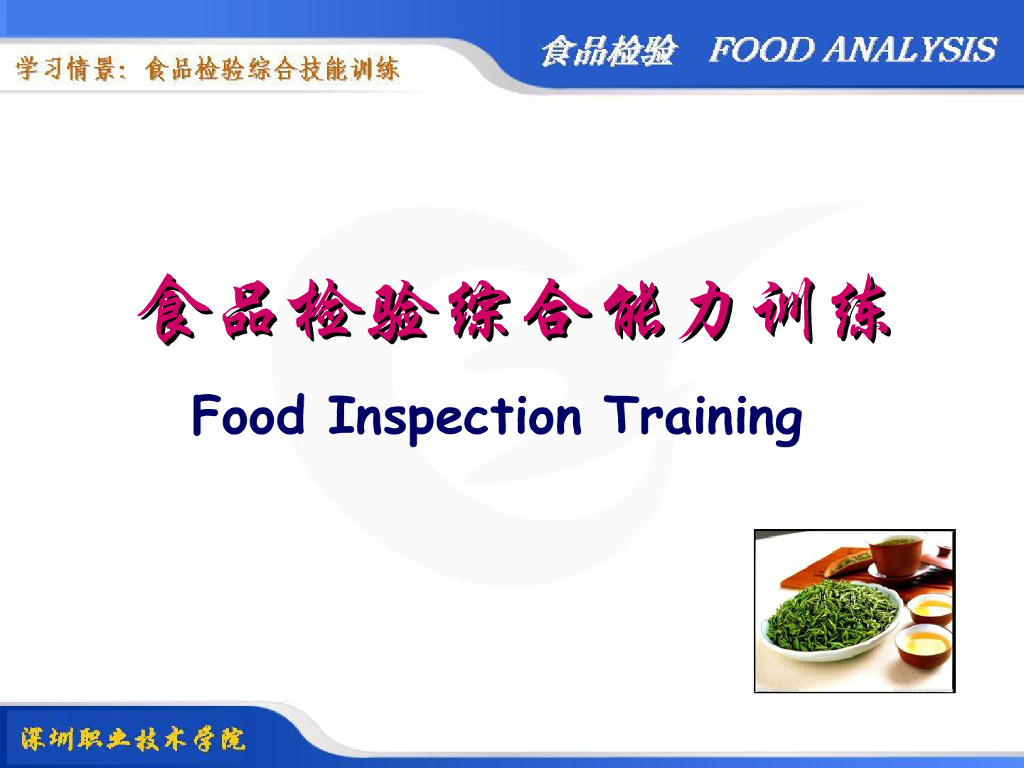 学习情景：食品检验综合技能训练

食品检验 FOOD ANALYSIS

食品检验综合能力训练

Food Inspection Training

深圳职业技术学院